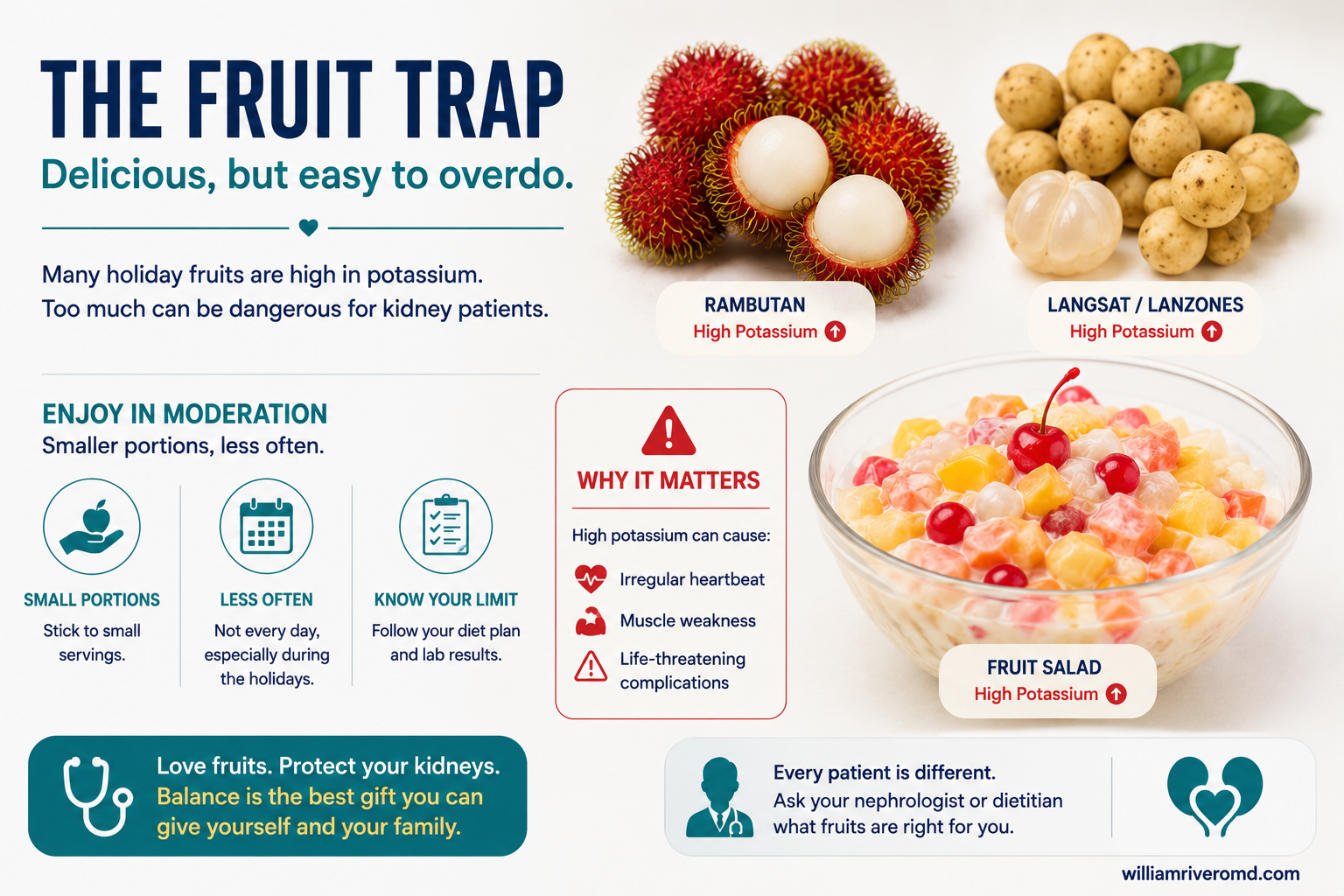 THE FRUIT TRAP
Delicious, but easy to overdo.

Many holiday fruits are high in potassium.
Too much can be dangerous for kidney patients.

RAMBUTAN
High Potassium

LANGSAT / LANZONES
High Potassium

ENJOY IN MODERATION
Smaller portions, less often.

SMALL PORTIONS
Stick to small servings.

LESS OFTEN
Not every day, especially during the holidays.

KNOW YOUR LIMIT
Follow your diet plan and lab results.

WHY IT MATTERS
High potassium can cause:
Irregular heartbeat
Muscle weakness
Life-threatening complications

FRUIT SALAD
High Potassium

Love fruits. Protect your kidneys.
Balance is the best gift you can give yourself and your family.

Every patient is different.
Ask your nephrologist or dietitian what fruits are right for you.

williamriveromd.com